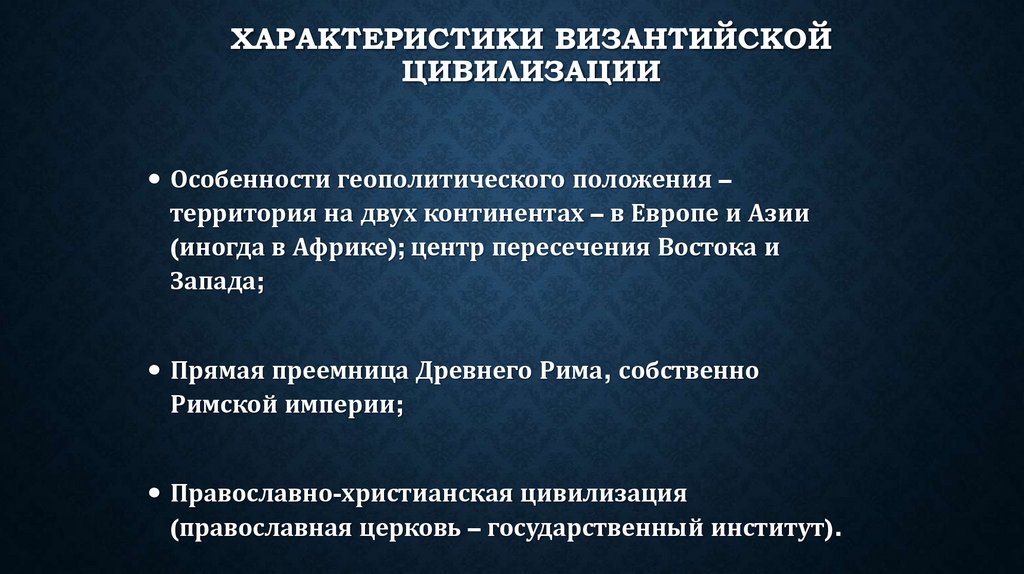 ХАРАКТЕРИСТИКИ ВИЗАНТИЙСКОЙ ЦИВИЛИЗАЦИИ

• Особенности геополитического положения – территория на двух континентах – в Европе и Азии (иногда в Африке); центр пересечения Востока и Запада;

• Прямая преемница Древнего Рима, собственно Римской империи;

• Православно-христианская цивилизация (православная церковь – государственный институт).